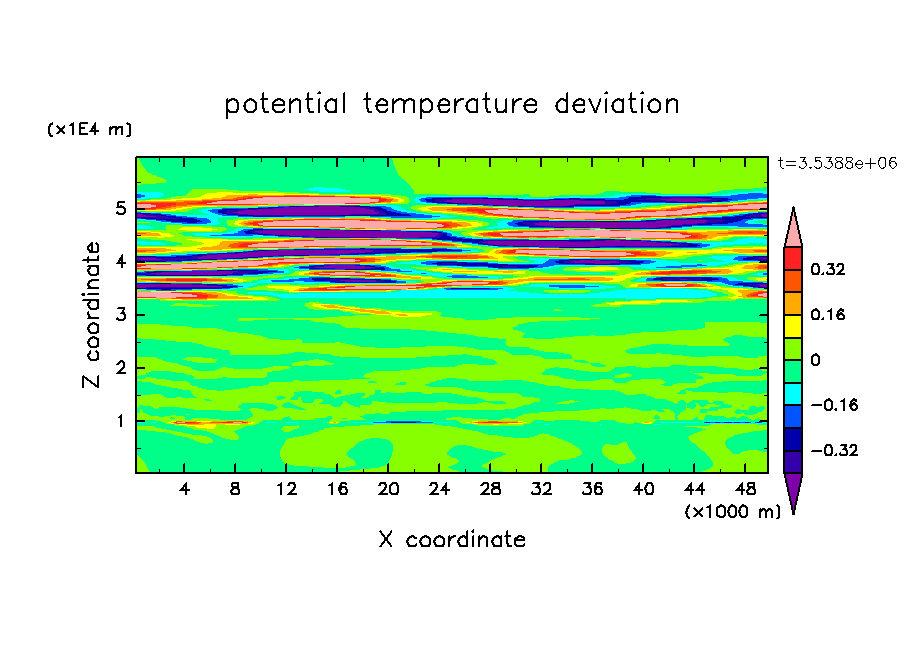 potential temperature deviation

(x1E4 m)

t=3.5388e+06

Z coordinate

5
4
3
2
1

0.32
0.16
0
−0.16
−0.32

4 8 12 16 20 24 28 32 36 40 44 48

(x1000 m)

X coordinate